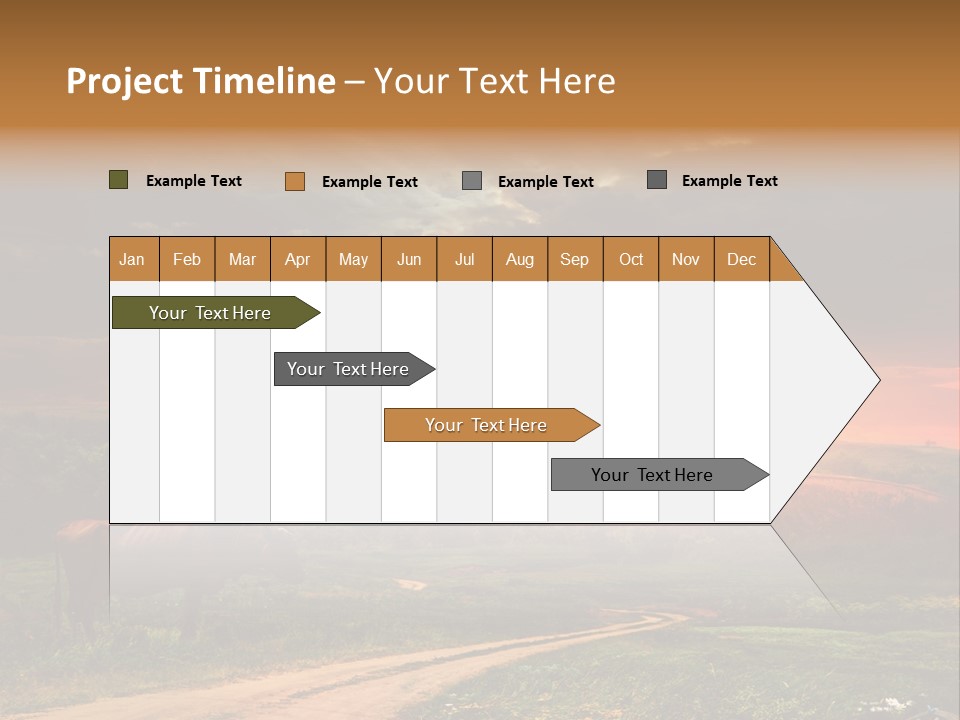 Project Timeline – Your Text Here

Example Text
Example Text
Example Text
Example Text

| Jan | Feb | Mar | Apr | May | Jun | Jul | Aug | Sep | Oct | Nov | Dec |
|---|---|---|---|---|---|---|---|---|---|---|---|

Your Text Here

Your Text Here

Your Text Here

Your Text Here